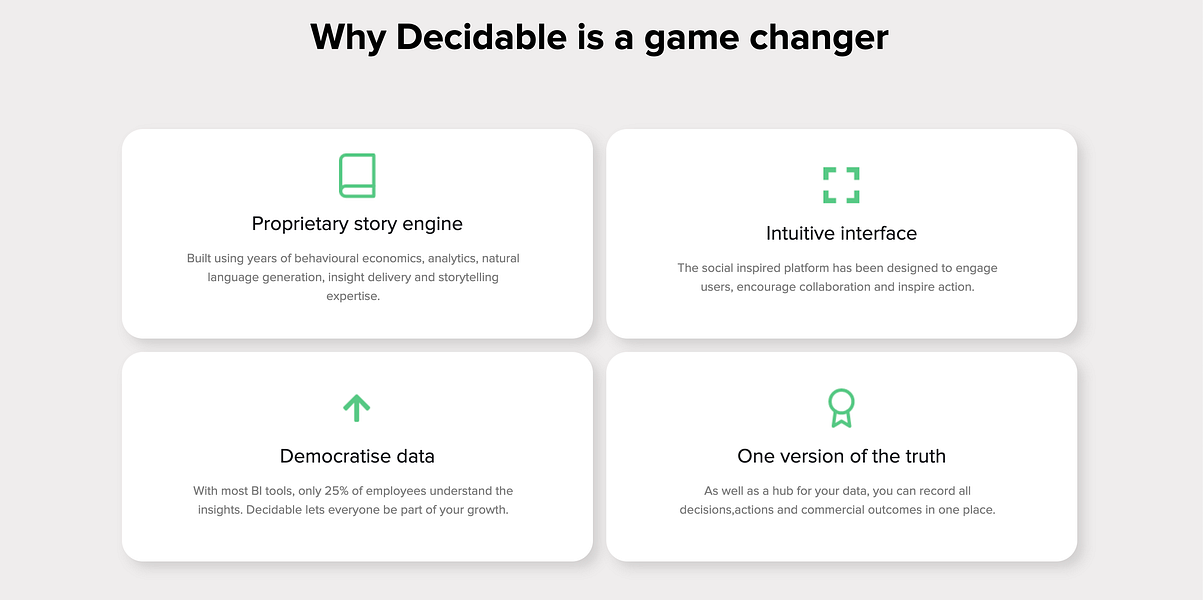 Why Decidable is a game changer

Proprietary story engine

Built using years of behavioural economics, analytics, natural language generation, insight delivery and storytelling expertise.

Intuitive interface

The social inspired platform has been designed to engage users, encourage collaboration and inspire action.

Democratise data

With most BI tools, only 25% of employees understand the insights. Decidable lets everyone be part of your growth.

One version of the truth

As well as a hub for your data, you can record all decisions,actions and commercial outcomes in one place.